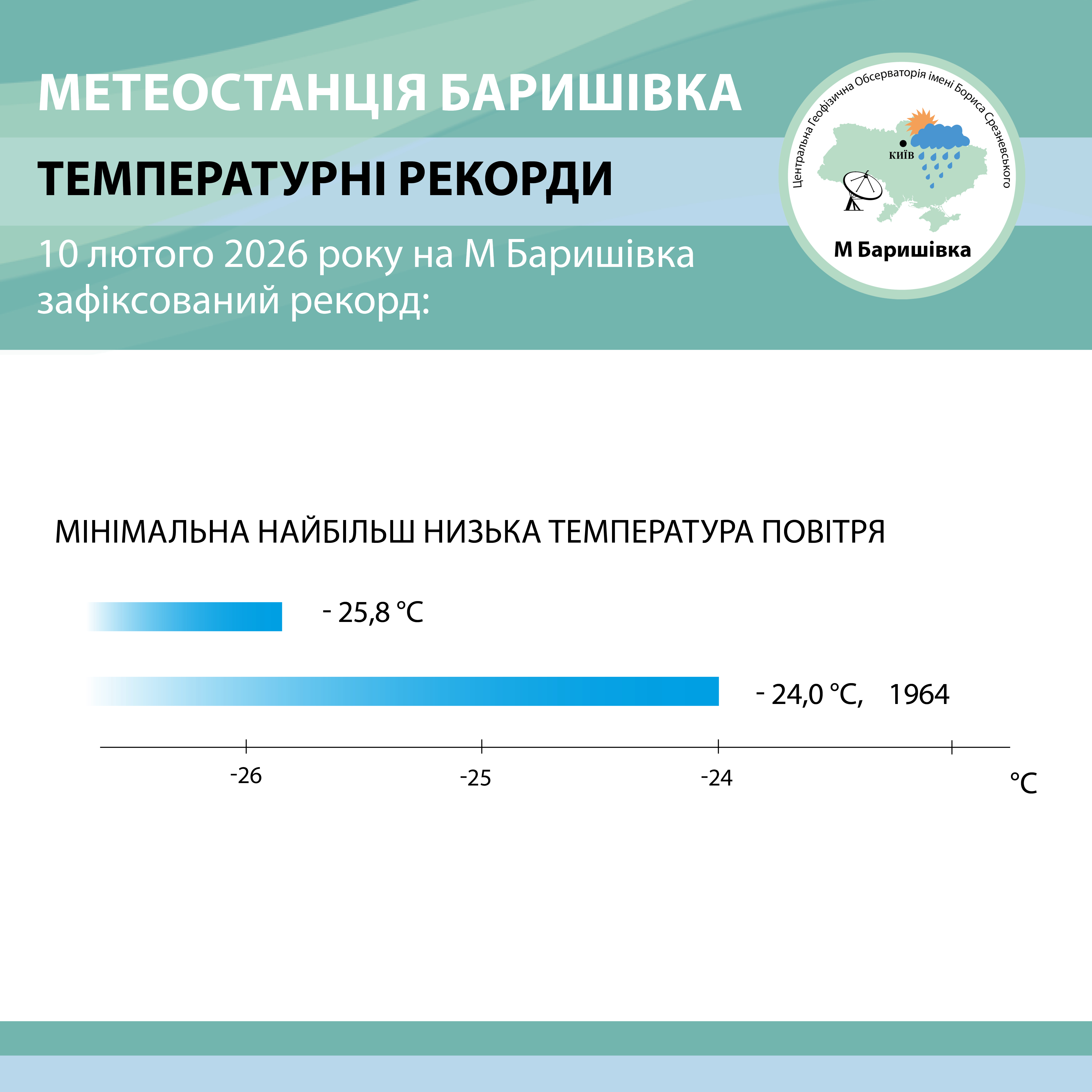 МЕТЕОСТАНЦІЯ БАРИШІВКА

ТЕМПЕРАТУРНІ РЕКОРДИ

10 лютого 2026 року на М Баришівка зафіксований рекорд:

Центральна Геофізична Обсерваторія імені Бориса Срезневського

КИЇВ

М Баришівка

МІНІМАЛЬНА НАЙБІЛЬШ НИЗЬКА ТЕМПЕРАТУРА ПОВІТРЯ

- 25,8 °C

- 24,0 °C, 1964

-26

-25

-24

°C